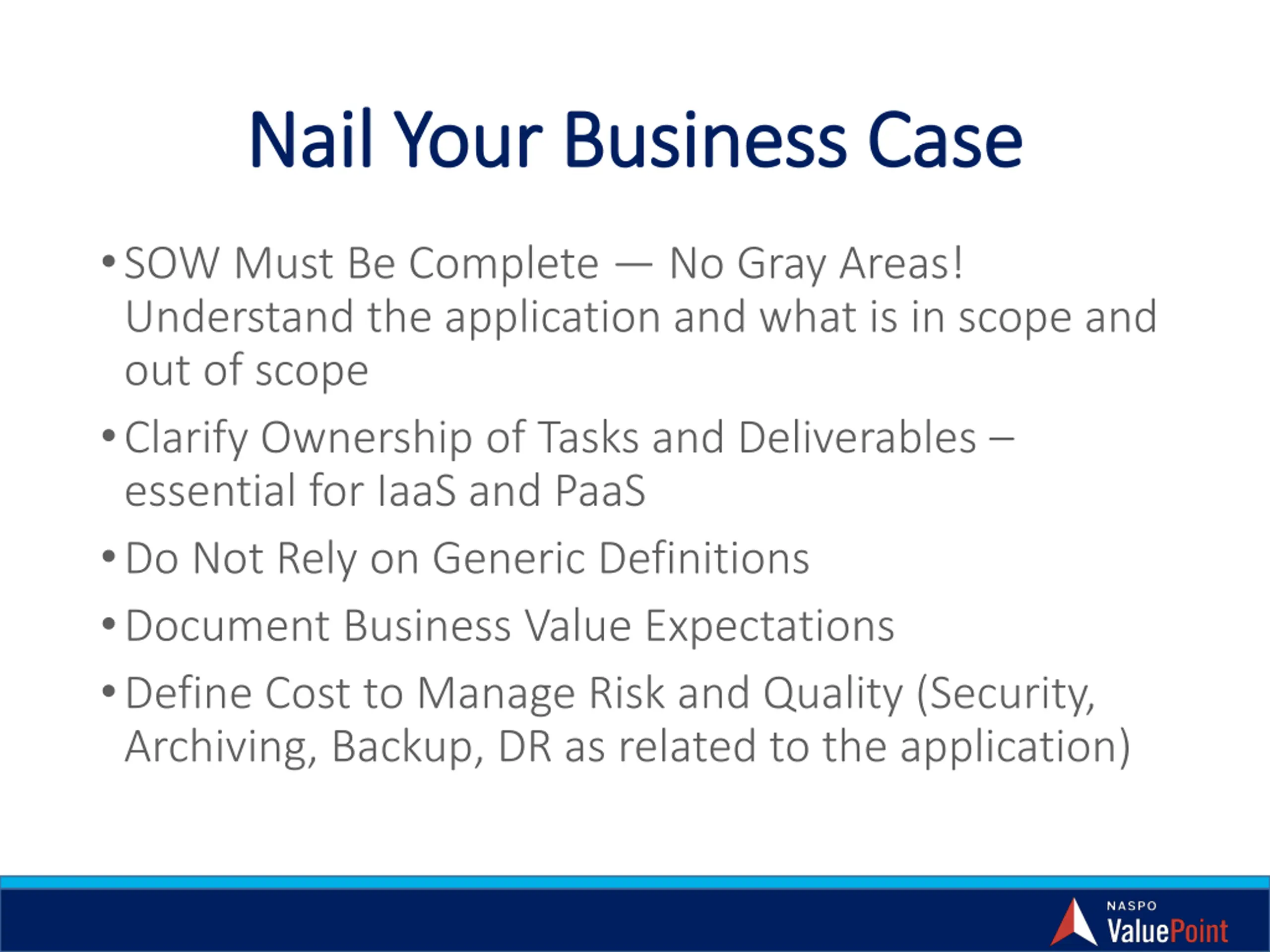 Nail Your Business Case

• SOW Must Be Complete — No Gray Areas! Understand the application and what is in scope and out of scope

• Clarify Ownership of Tasks and Deliverables – essential for IaaS and PaaS

• Do Not Rely on Generic Definitions

• Document Business Value Expectations

• Define Cost to Manage Risk and Quality (Security, Archiving, Backup, DR as related to the application)

NASPO ValuePoint